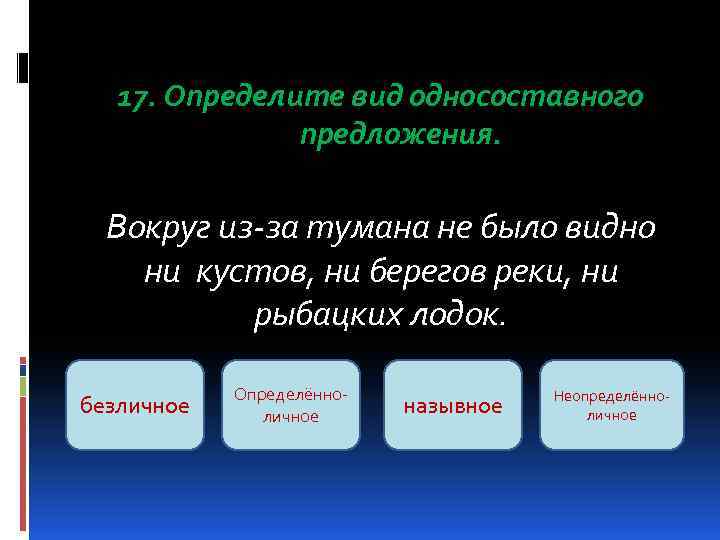 17. Определите вид односоставного предложения.

Вокруг из-за тумана не было видно ни кустов, ни берегов реки, ни рыбацких лодок.

безличное

Определённо-личное

назывное

Неопределённо-личное